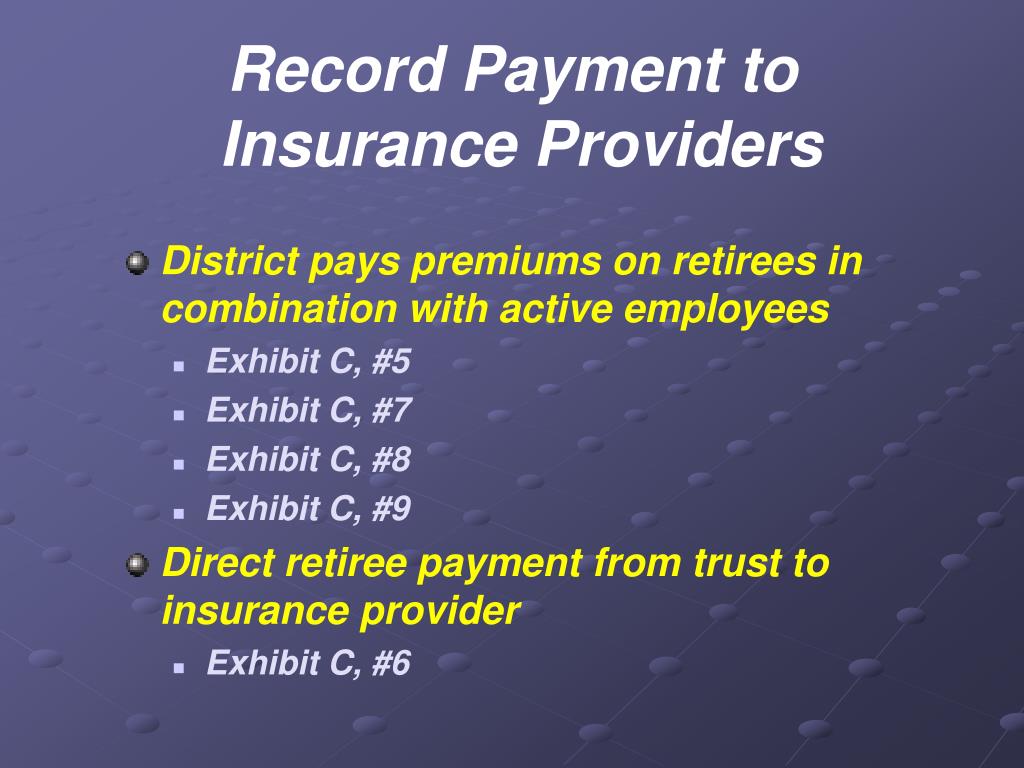 Record Payment to Insurance Providers

District pays premiums on retirees in combination with active employees

Exhibit C, #5

Exhibit C, #7

Exhibit C, #8

Exhibit C, #9

Direct retiree payment from trust to insurance provider

Exhibit C, #6